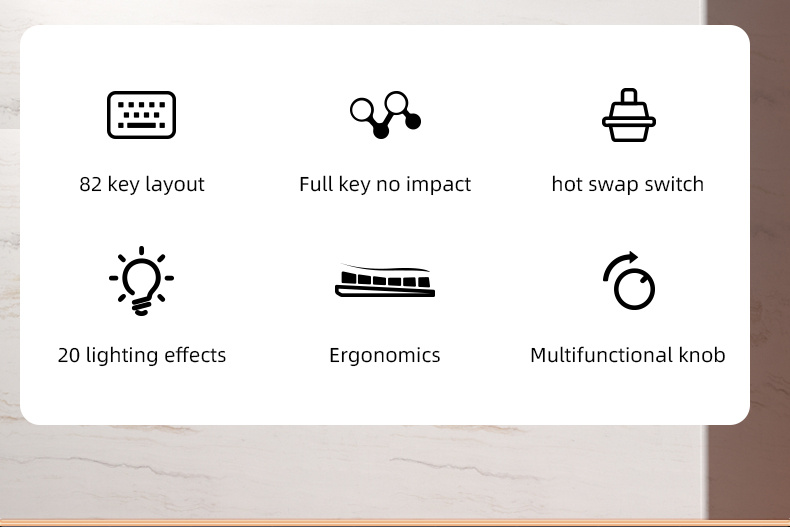 82 key layout

Full key no impact

hot swap switch

20 lighting effects

Ergonomics

Multifunctional knob